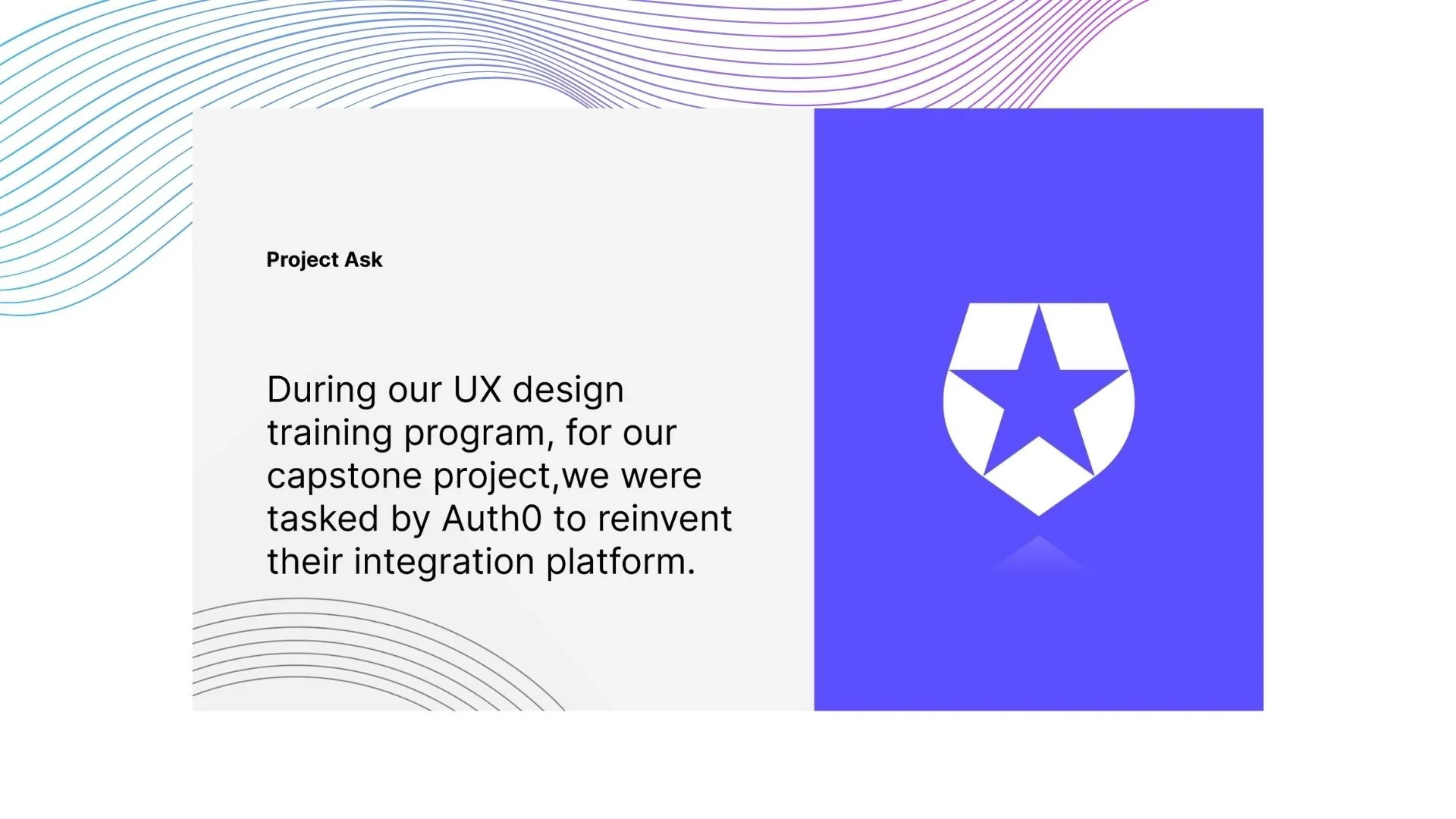 Project Ask

During our UX design training program, for our capstone project,we were tasked by Auth0 to reinvent their integration platform.